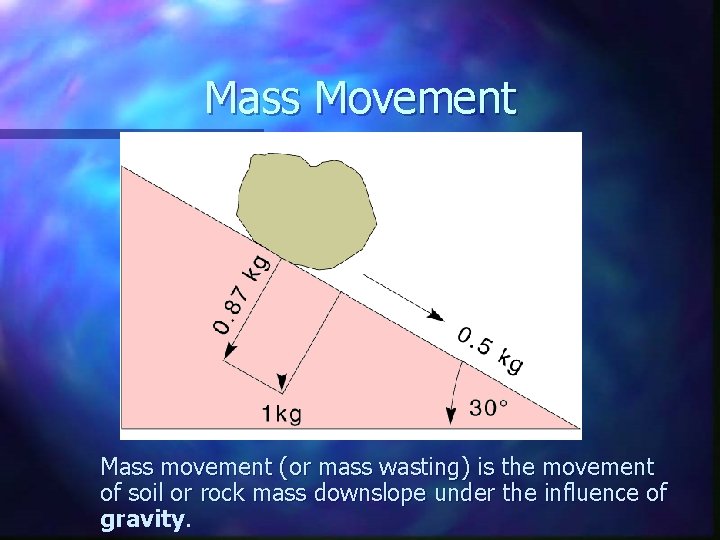 Mass Movement

0.87 kg

0.5 kg

1kg

30°

Mass movement (or mass wasting) is the movement of soil or rock mass downslope under the influence of gravity.